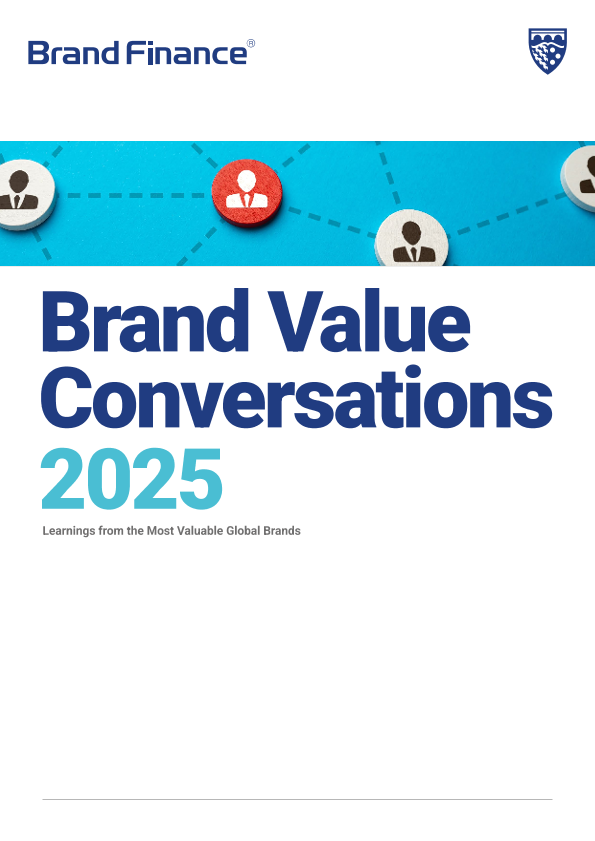 Brand Finance®

Brand Value Conversations 2025

Learnings from the Most Valuable Global Brands